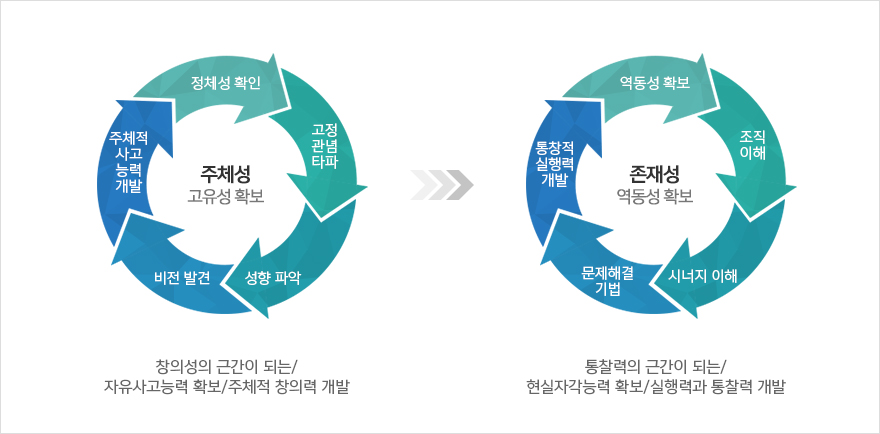 정체성 확인

고정
관념
타파

성향 파악

비전 발견

주체적
사고
능력
개발

주체성
고유성 확보

창의성의 근간이 되는/
자유사고능력 확보/주체적 창의력 개발

역동성 확보

조직
이해

시너지 이해

문제해결
기법

통창적
실행력
개발

존재성
역동성 확보

통찰력의 근간이 되는/
현실자각능력 확보/실행력과 통찰력 개발